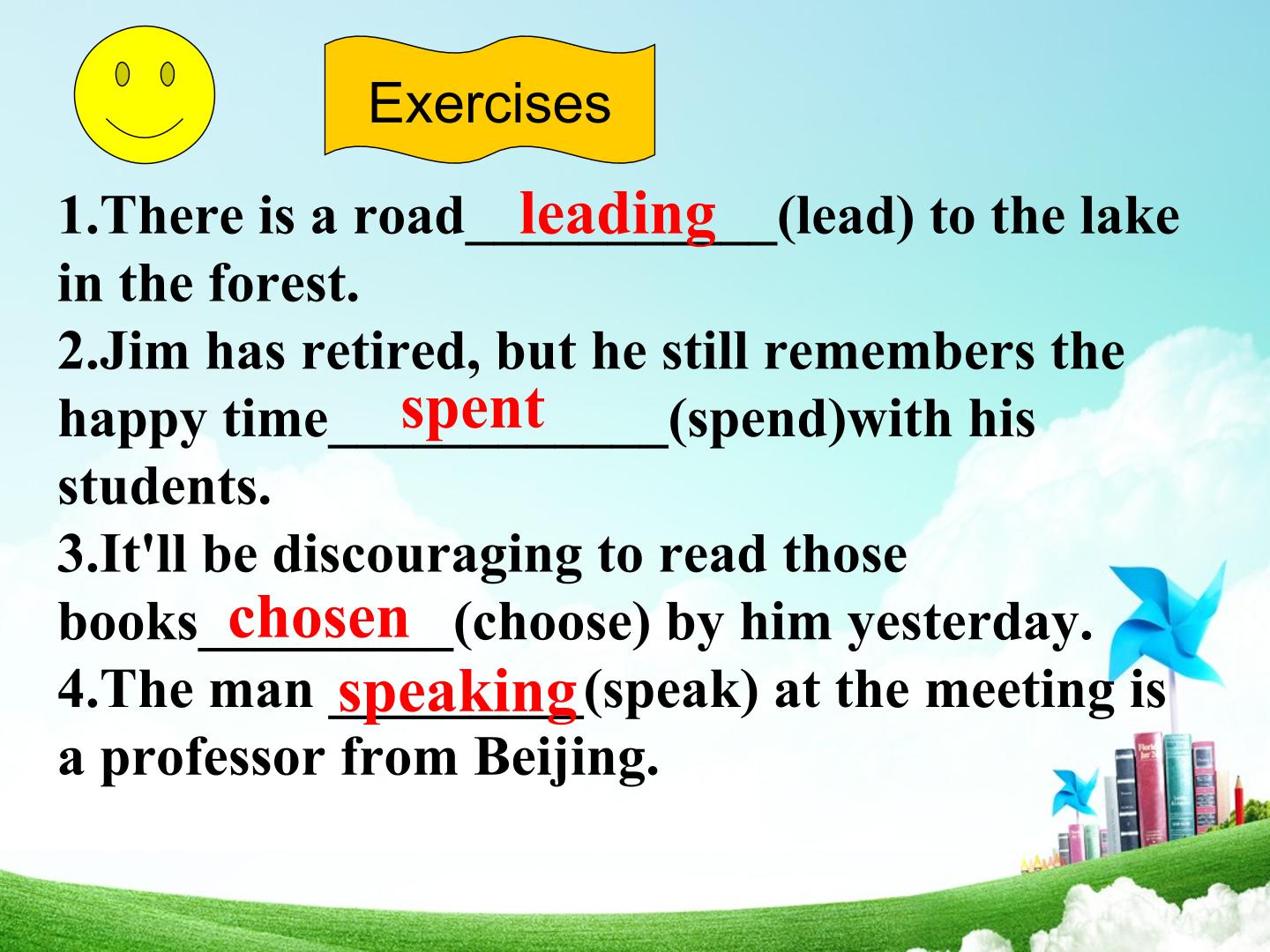 Exercises

1.There is a road leading (lead) to the lake in the forest.
2.Jim has retired, but he still remembers the happy time spent (spend)with his students.
3.It'll be discouraging to read those books chosen (choose) by him yesterday.
4.The man speaking (speak) at the meeting is a professor from Beijing.